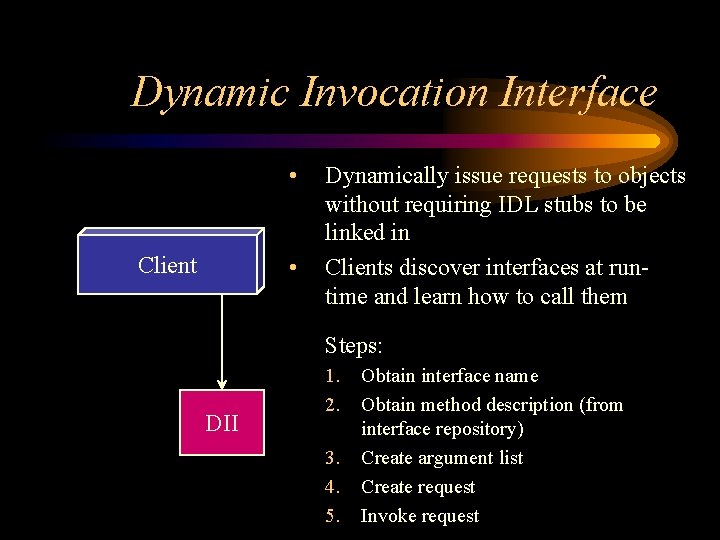 Dynamic Invocation Interface

Client

DII

• Dynamically issue requests to objects without requiring IDL stubs to be linked in

• Clients discover interfaces at run-time and learn how to call them

Steps:

1. Obtain interface name
2. Obtain method description (from interface repository)
3. Create argument list
4. Create request
5. Invoke request